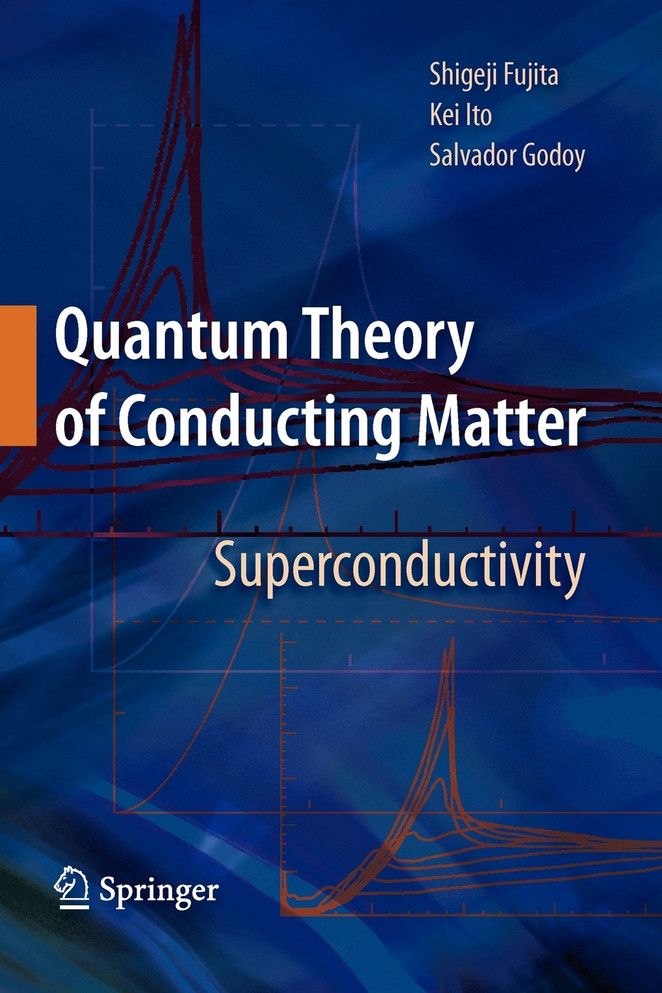 Shigeji Fujita
Kei Ito
Salvador Godoy

Quantum Theory of Conducting Matter

Superconductivity

Springer